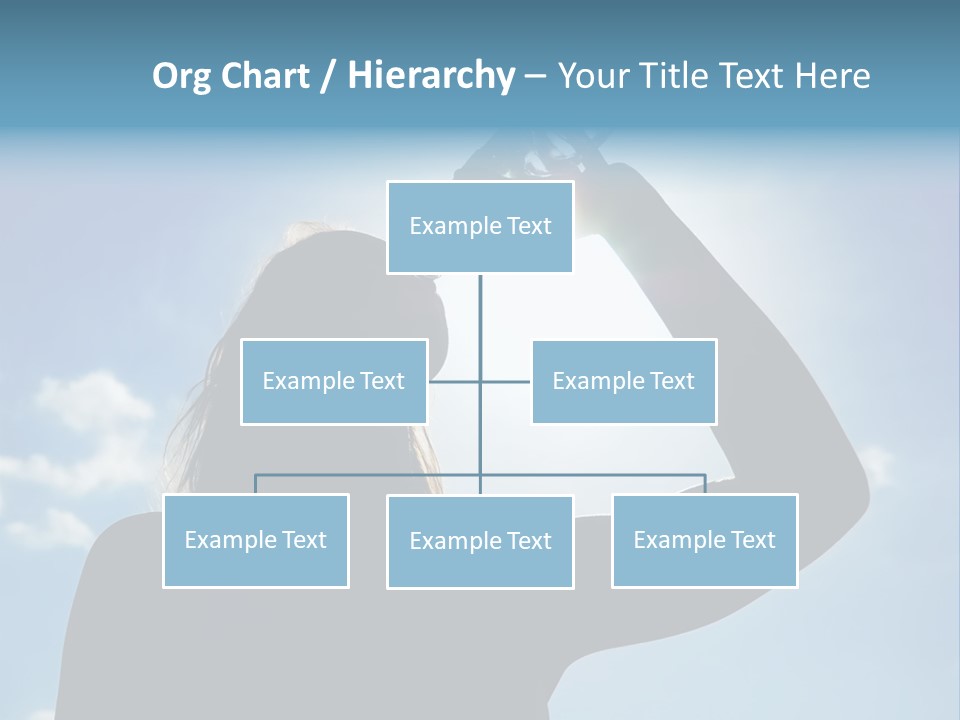 Org Chart / Hierarchy – Your Title Text Here

Example Text

Example Text

Example Text

Example Text

Example Text

Example Text